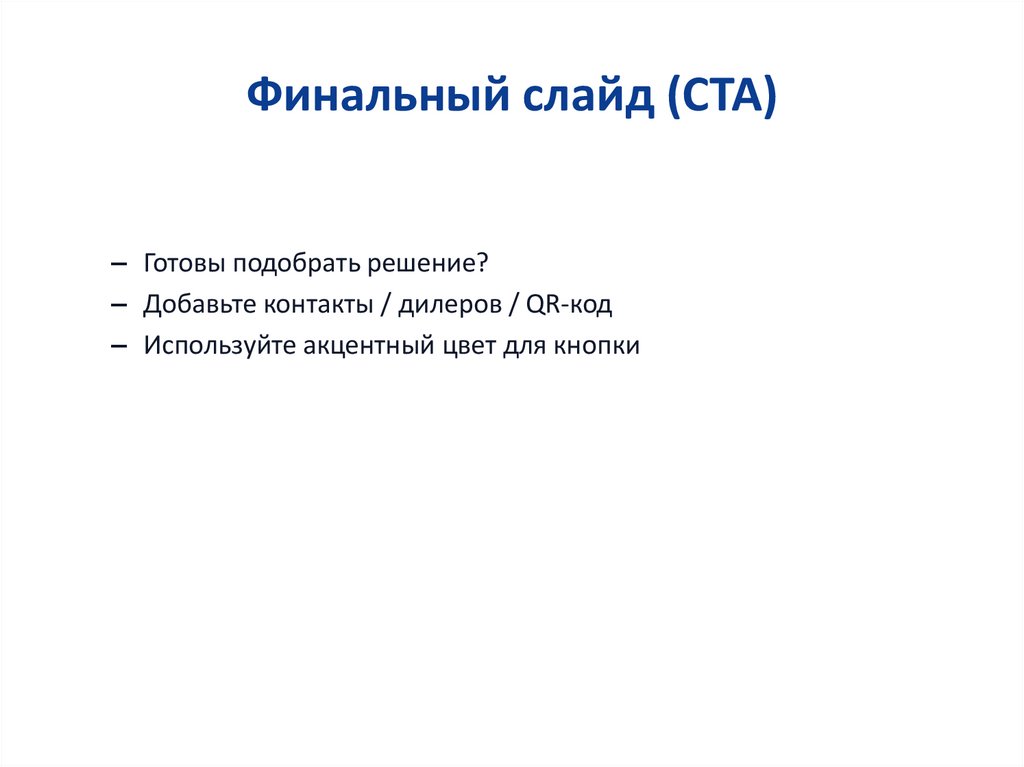 Финальный слайд (CTA)

– Готовы подобрать решение?
– Добавьте контакты / дилеров / QR-код
– Используйте акцентный цвет для кнопки